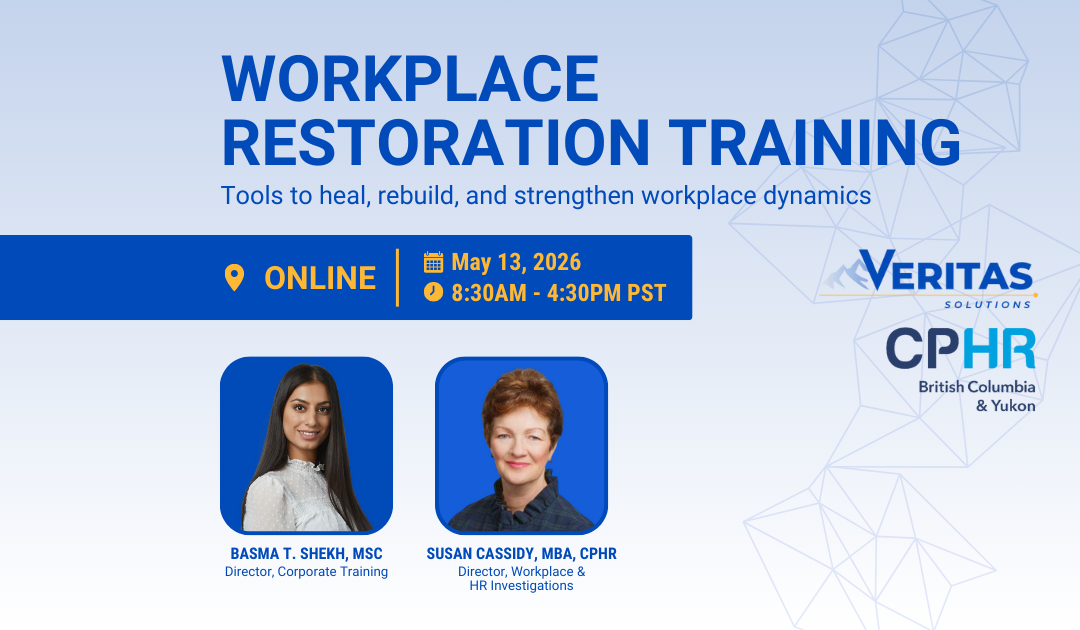 WORKPLACE RESTORATION TRAINING

Tools to heal, rebuild, and strengthen workplace dynamics

ONLINE

May 13, 2026
8:30AM - 4:30PM PST

VERITAS SOLUTIONS

CPHR British Columbia & Yukon

BASMA T. SHEKH, MSC
Director, Corporate Training

SUSAN CASSIDY, MBA, CPHR
Director, Workplace & HR Investigations